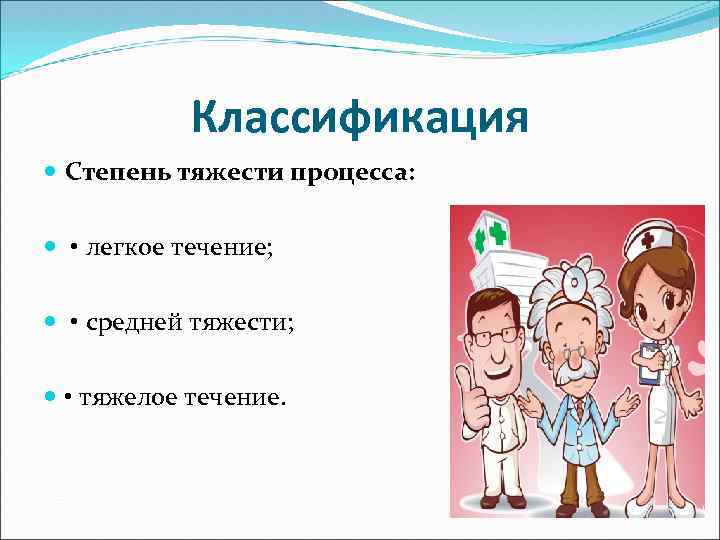 Классификация

Степень тяжести процесса:

• легкое течение;

• средней тяжести;

• тяжелое течение.